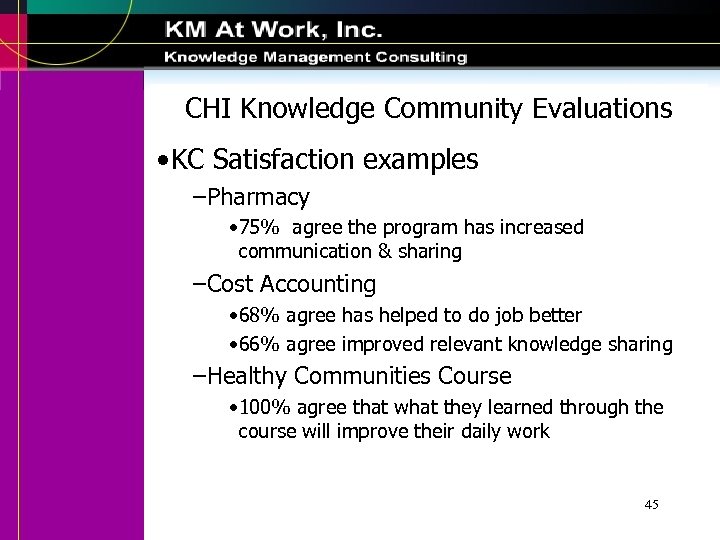 KM At Work, Inc.
Knowledge Management Consulting

CHI Knowledge Community Evaluations

•KC Satisfaction examples

–Pharmacy

•75% agree the program has increased communication & sharing

–Cost Accounting

•68% agree has helped to do job better

•66% agree improved relevant knowledge sharing

–Healthy Communities Course

•100% agree that what they learned through the course will improve their daily work

45